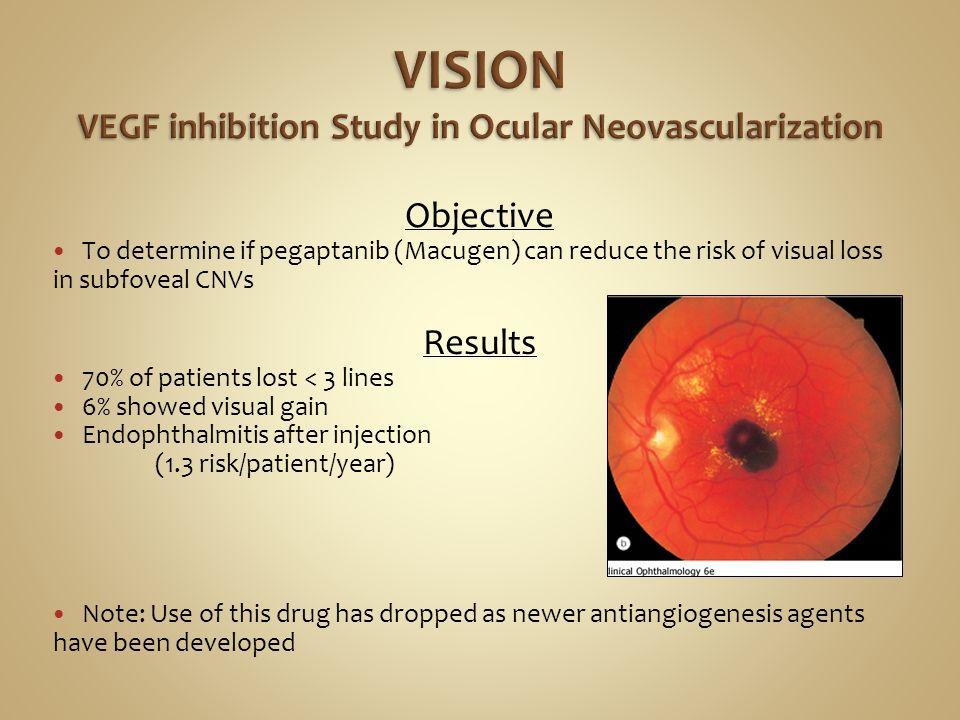 VISION
VEGF inhibition Study in Ocular Neovascularization

Objective

• To determine if pegaptanib (Macugen) can reduce the risk of visual loss in subfoveal CNVs

Results

• 70% of patients lost < 3 lines
• 6% showed visual gain
• Endophthalmitis after injection (1.3 risk/patient/year)

b

linical Ophthalmology 6e

• Note: Use of this drug has dropped as newer antiangiogenesis agents have been developed